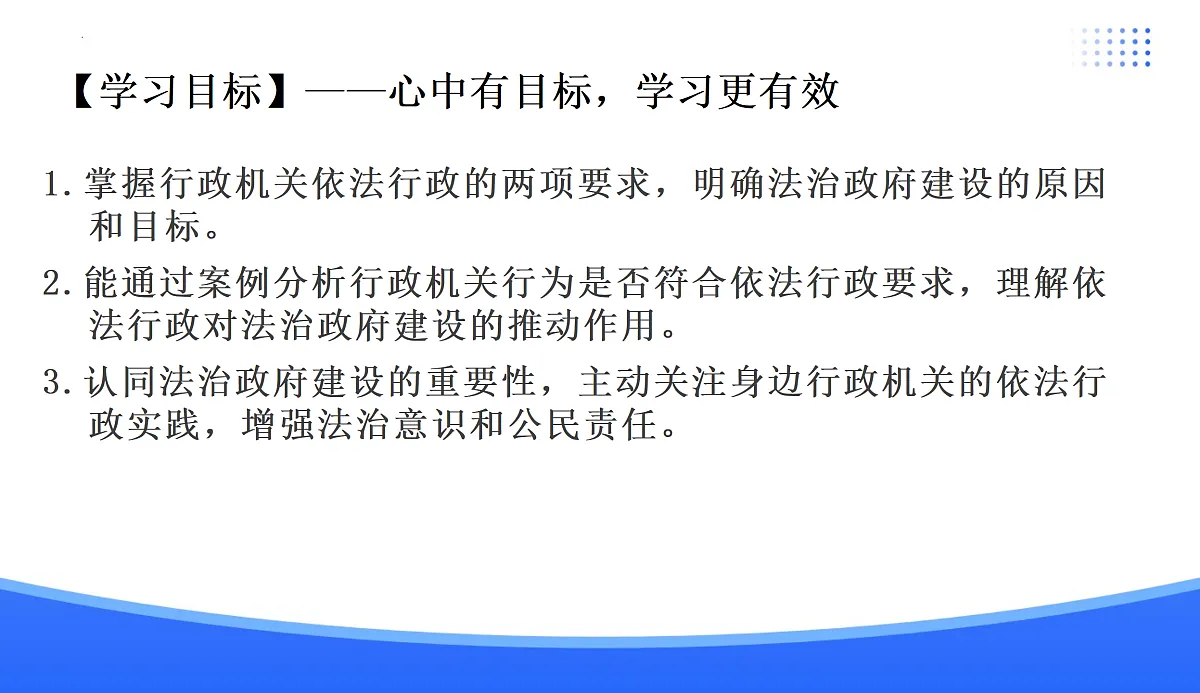 【学习目标】——心中有目标，学习更有效

1. 掌握行政机关依法行政的两项要求，明确法治政府建设的原因和目标。

2. 能通过案例分析行政机关行为是否符合依法行政要求，理解依法行政对法治政府建设的推动作用。

3. 认同法治政府建设的重要性，主动关注身边行政机关的依法行政实践，增强法治意识和公民责任。